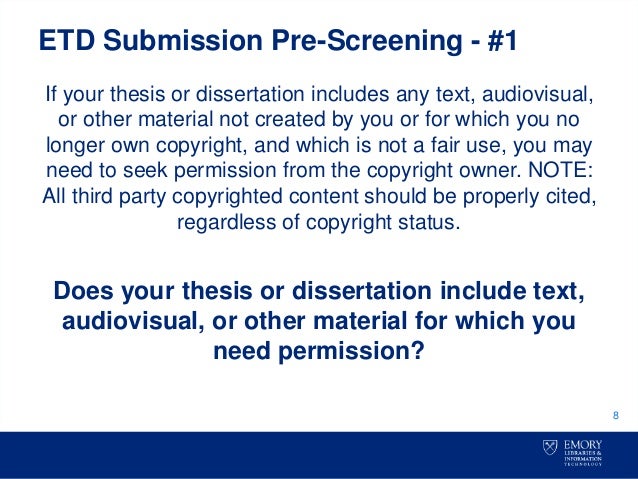 ETD Submission Pre-Screening - #1

If your thesis or dissertation includes any text, audiovisual, or other material not created by you or for which you no longer own copyright, and which is not a fair use, you may need to seek permission from the copyright owner. NOTE: All third party copyrighted content should be properly cited, regardless of copyright status.

Does your thesis or dissertation include text, audiovisual, or other material for which you need permission?

8

EMORY LIBRARIES & INFORMATION TECHNOLOGY